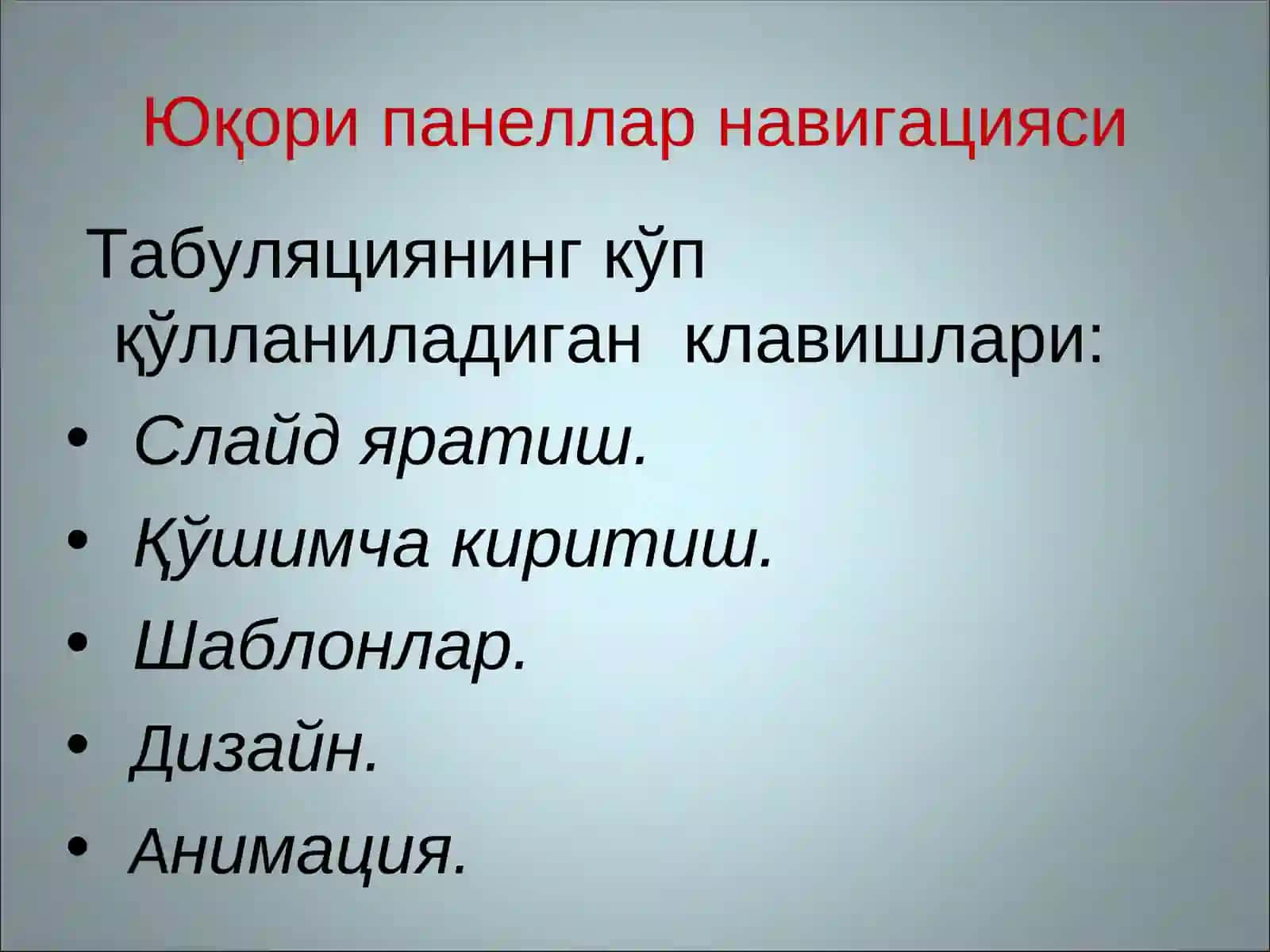 Юқори панеллар навигацияси

Табуляциянинг кўп қўлланиладиган клавишлари:

• Слайд яратиш.
• Қўшимча киритиш.
• Шаблонлар.
• Дизайн.
• Анимация.